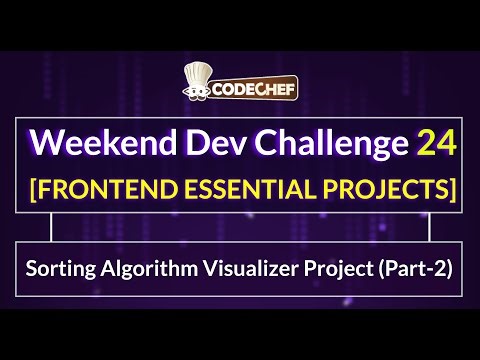 CODECHEF

Weekend Dev Challenge 24
[FRONTEND ESSENTIAL PROJECTS]

Sorting Algorithm Visualizer Project (Part-2)